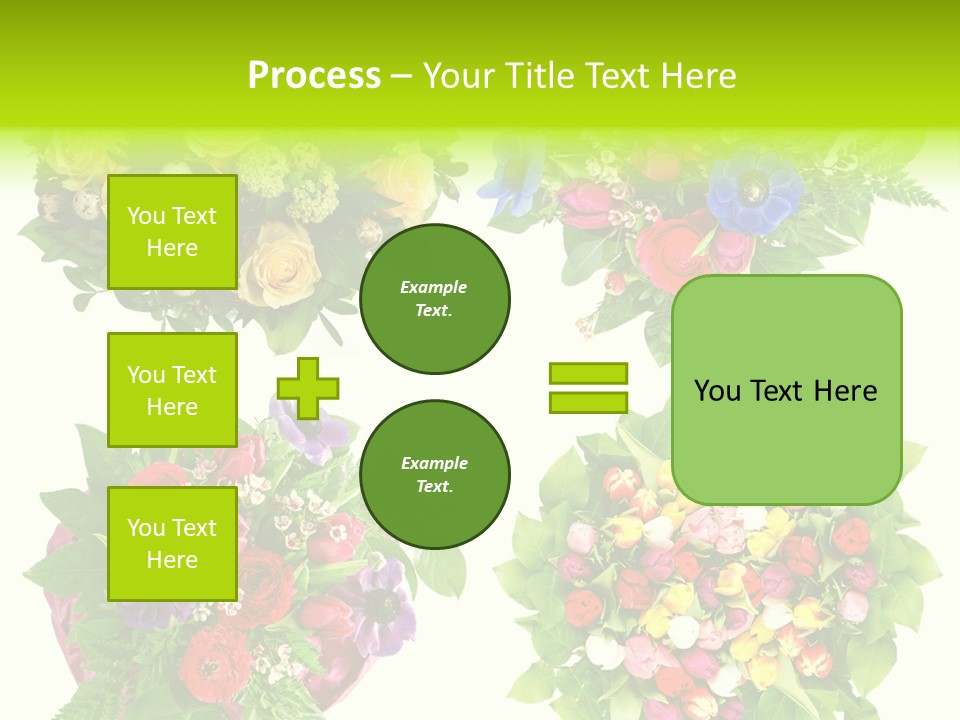 Process – Your Title Text Here

You Text Here

You Text Here

You Text Here

Example Text.

Example Text.

You Text Here